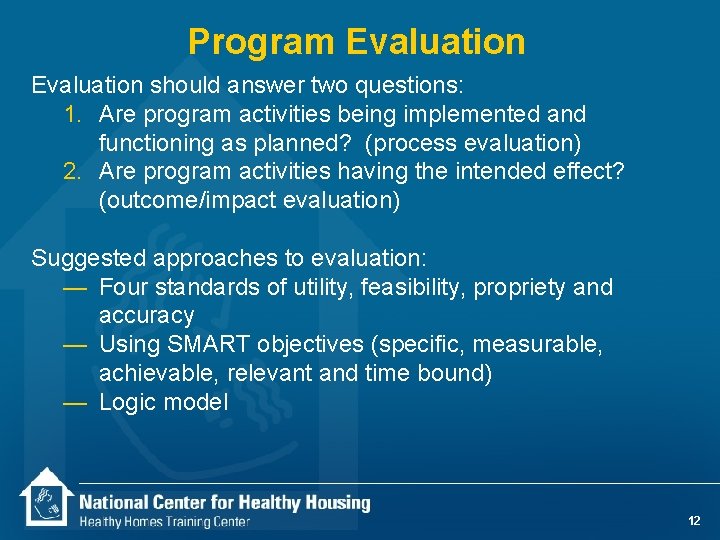 Program Evaluation

Evaluation should answer two questions:

1. Are program activities being implemented and functioning as planned? (process evaluation)
2. Are program activities having the intended effect? (outcome/impact evaluation)

Suggested approaches to evaluation:

— Four standards of utility, feasibility, propriety and accuracy
— Using SMART objectives (specific, measurable, achievable, relevant and time bound)
— Logic model

National Center for Healthy Housing
Healthy Homes Training Center

12